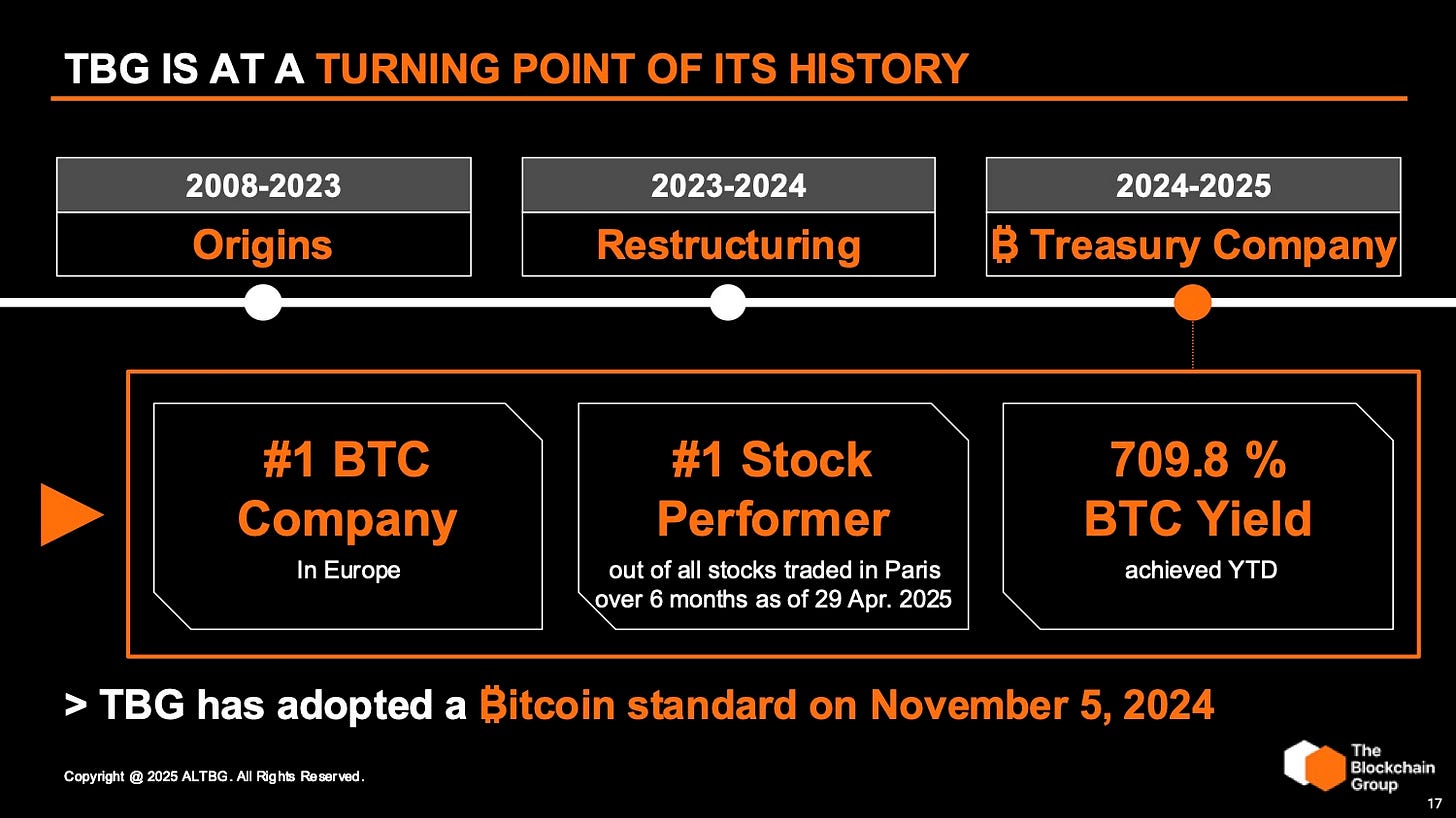 TBG IS AT A TURNING POINT OF ITS HISTORY

2008-2023
Origins

2023-2024
Restructuring

2024-2025
₿ Treasury Company

#1 BTC Company
In Europe

#1 Stock Performer
out of all stocks traded in Paris over 6 months as of 29 Apr. 2025

709.8 % BTC Yield
achieved YTD

> TBG has adopted a ₿itcoin standard on November 5, 2024

Copyright @ 2025 ALTBG. All Rights Reserved.

The Blockchain Group

17